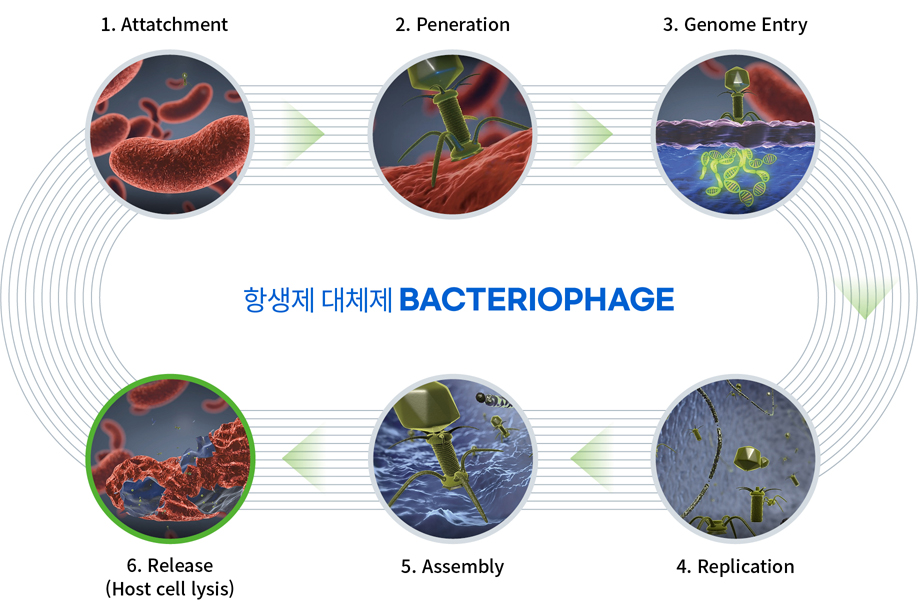 1. Attatchment

2. Peneration

3. Genome Entry

항생제 대체제 BACTERIOPHAGE

6. Release (Host cell lysis)

5. Assembly

4. Replication